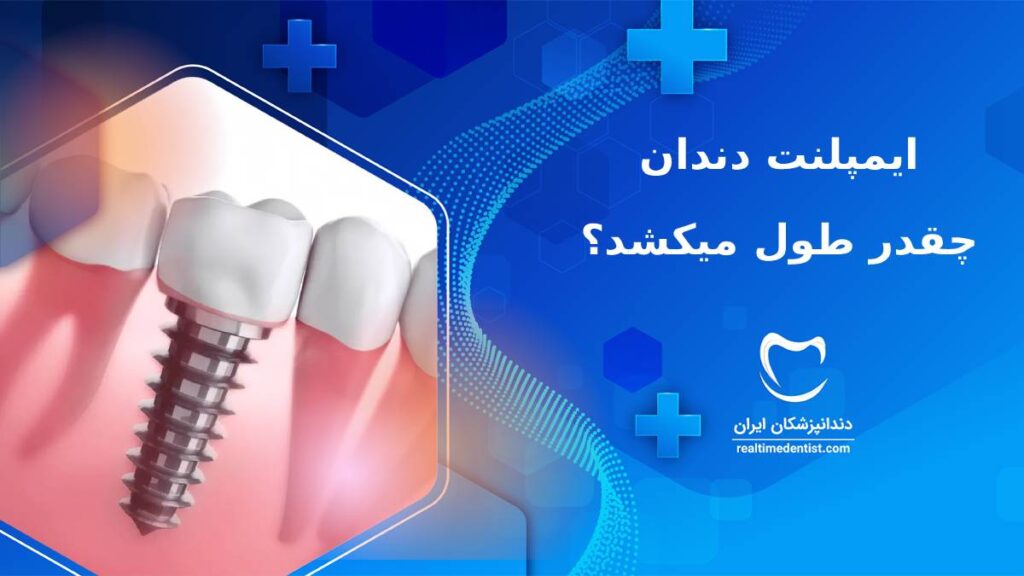 ایمپلنت دندان
چقدر طول میکشد؟

دندانپزشکان ایران
realtimedentist.com